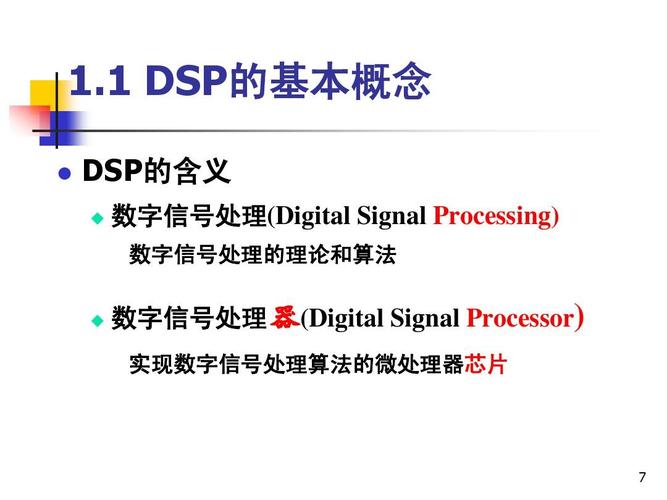 1.1 DSP的基本概念

DSP的含义

数字信号处理(Digital Signal Processing)

数字信号处理的理论和算法

数字信号处理器(Digital Signal Processor)

实现数字信号处理算法的微处理器芯片

7